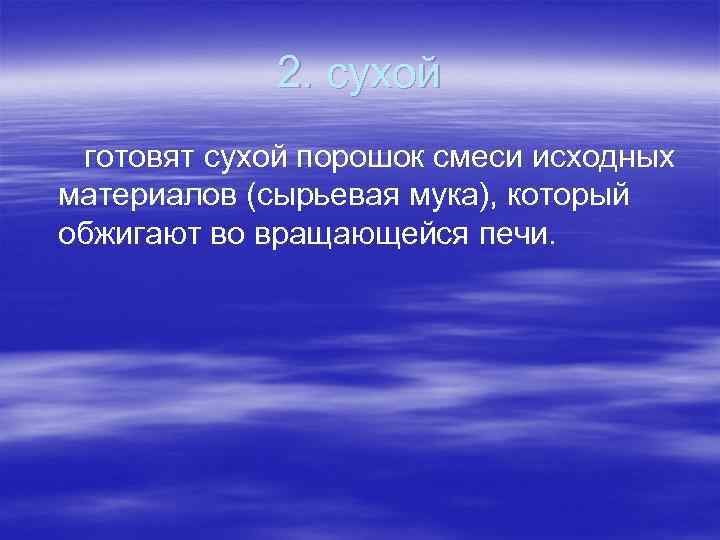 2. сухой

готовят сухой порошок смеси исходных материалов (сырьевая мука), который обжигают во вращающейся печи.